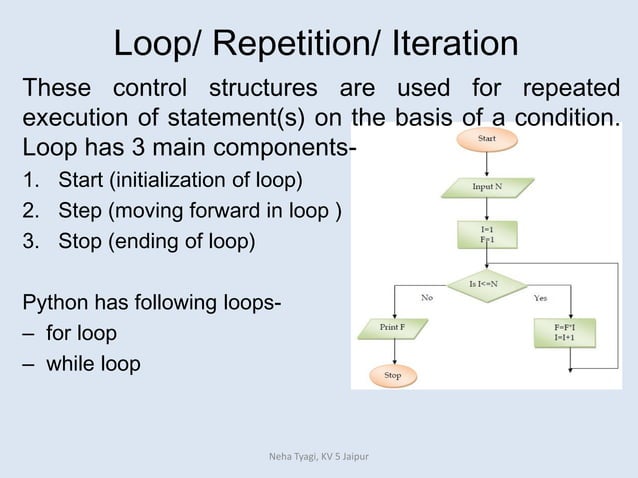 Loop/ Repetition/ Iteration

These control structures are used for repeated execution of statement(s) on the basis of a condition. Loop has 3 main components-

1. Start (initialization of loop)
2. Step (moving forward in loop )
3. Stop (ending of loop)

Python has following loops-
– for loop
– while loop

Start

Input N

I=1
F=1

Is I<=N

No

Yes

Print F

F=F*I
I=I+1

Stop

Neha Tyagi, KV 5 Jaipur